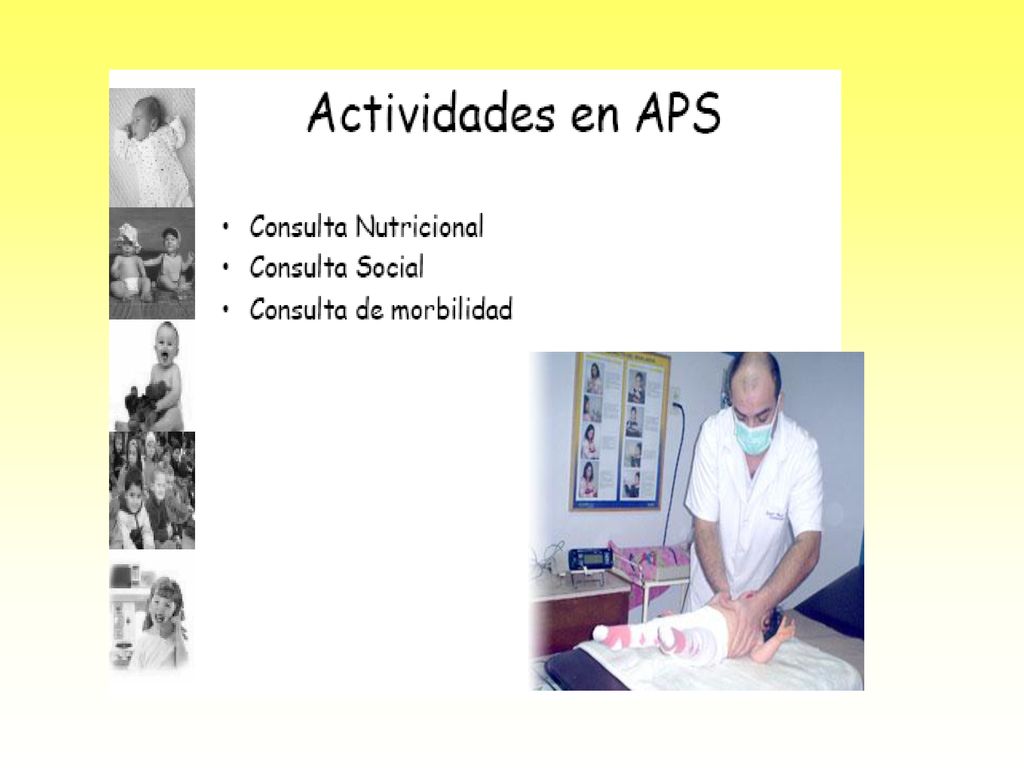 Actividades en APS

• Consulta Nutricional
• Consulta Social
• Consulta de morbilidad